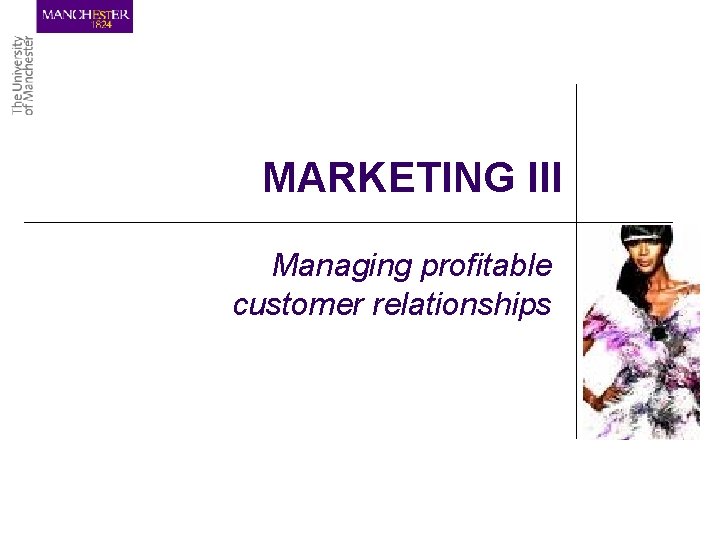 MANCHESTER
1824

The University
of Manchester

MARKETING III

Managing profitable customer relationships